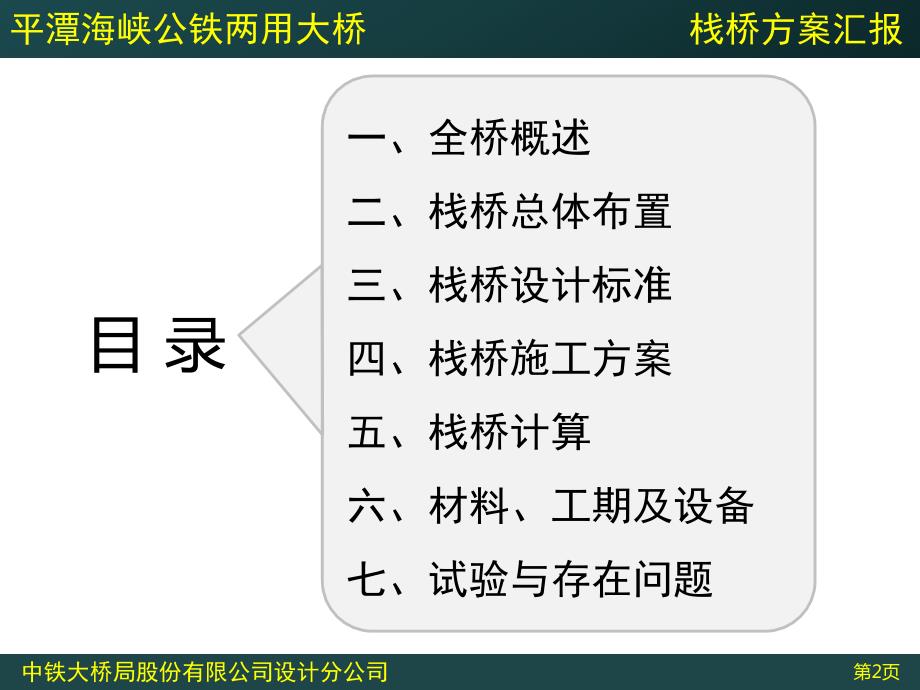 平潭海峡公铁两用大桥

栈桥方案汇报

目 录

一、全桥概述

二、栈桥总体布置

三、栈桥设计标准

四、栈桥施工方案

五、栈桥计算

六、材料、工期及设备

七、试验与存在问题

中铁大桥局股份有限公司设计分公司

第2页